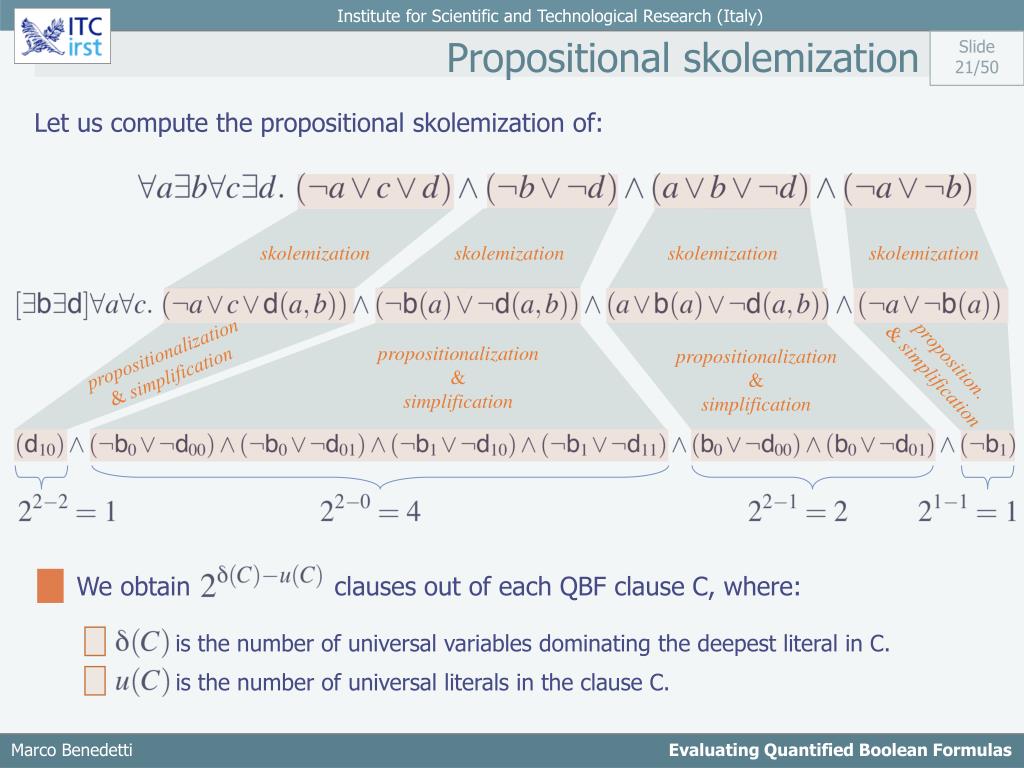 ITC irst

Institute for Scientific and Technological Research (Italy)

Propositional skolemization

Slide 21/50

Let us compute the propositional skolemization of:

$\forall a \exists b \forall c \exists d. (\neg a \vee c \vee d) \wedge (\neg b \vee \neg d) \wedge (a \vee b \vee \neg d) \wedge (\neg a \vee \neg b)$

skolemization skolemization skolemization skolemization

$[\exists \mathsf{b} \exists \mathsf{d}] \forall a \forall c. (\neg a \vee c \vee \mathsf{d}(a,b)) \wedge (\neg \mathsf{b}(a) \vee \neg \mathsf{d}(a,b)) \wedge (a \vee \mathsf{b}(a) \vee \neg \mathsf{d}(a,b)) \wedge (\neg a \vee \neg \mathsf{b}(a))$

propositionalization & simplification

propositionalization & simplification

propositionalization & simplification

proposition. & simplification

$(\mathsf{d}_{10}) \wedge (\neg \mathsf{b}_0 \vee \neg \mathsf{d}_{00}) \wedge (\neg \mathsf{b}_0 \vee \neg \mathsf{d}_{01}) \wedge (\neg \mathsf{b}_1 \vee \neg \mathsf{d}_{10}) \wedge (\neg \mathsf{b}_1 \vee \neg \mathsf{d}_{11}) \wedge (\mathsf{b}_0 \vee \neg \mathsf{d}_{00}) \wedge (\mathsf{b}_0 \vee \neg \mathsf{d}_{01}) \wedge (\neg \mathsf{b}_1)$

$2^{2-2} = 1$ $2^{2-0} = 4$ $2^{2-1} = 2$ $2^{1-1} = 1$

We obtain $2^{\delta(C)-u(C)}$ clauses out of each QBF clause C, where:

$\delta(C)$ is the number of universal variables dominating the deepest literal in C.

$u(C)$ is the number of universal literals in the clause C.

Marco Benedetti

Evaluating Quantified Boolean Formulas